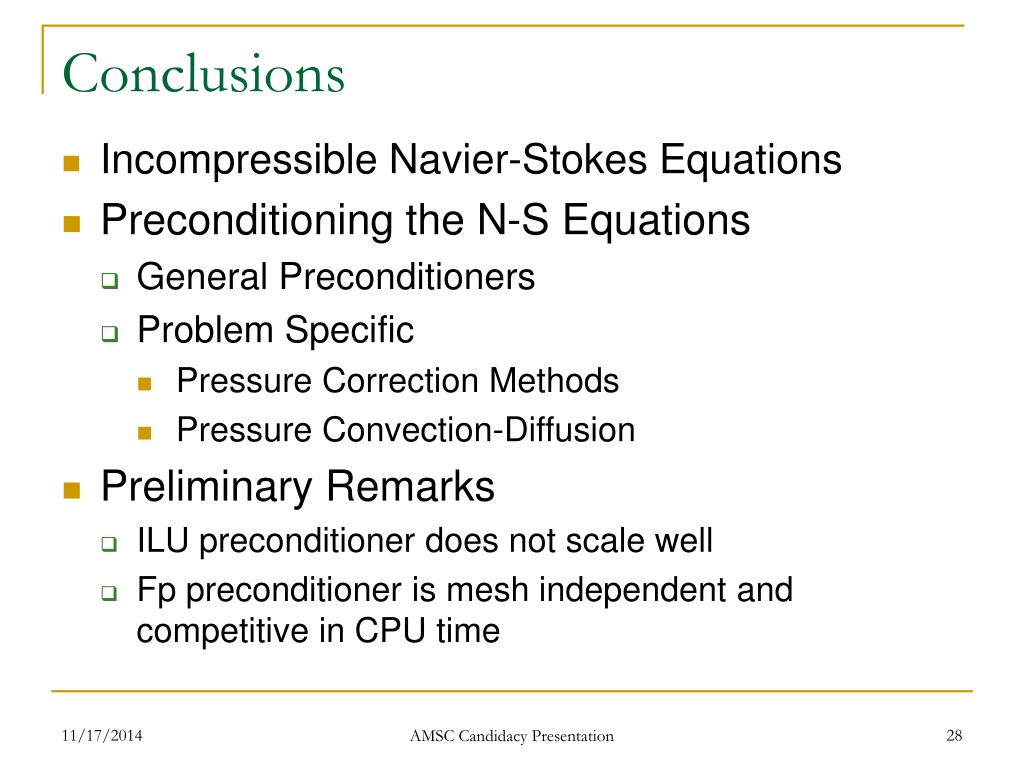 Conclusions

Incompressible Navier-Stokes Equations

Preconditioning the N-S Equations

General Preconditioners

Problem Specific

Pressure Correction Methods

Pressure Convection-Diffusion

Preliminary Remarks

ILU preconditioner does not scale well

Fp preconditioner is mesh independent and competitive in CPU time

11/17/2014

AMSC Candidacy Presentation

28